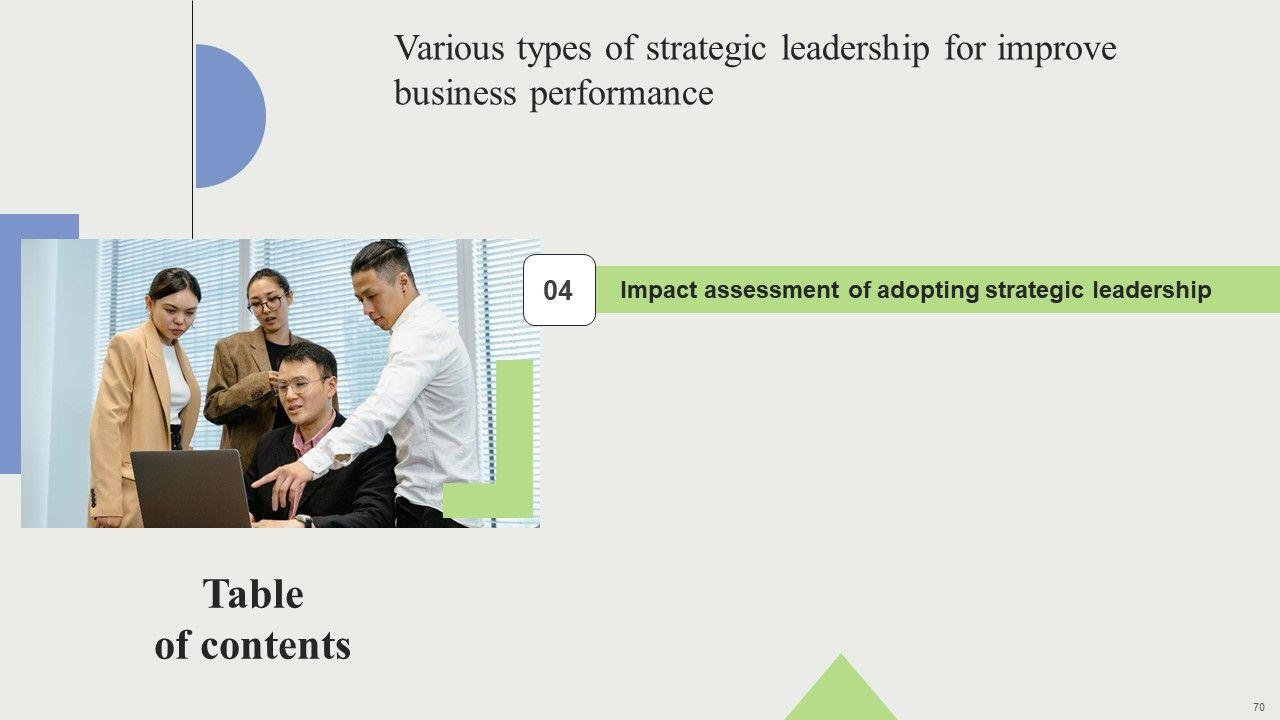 Various types of strategic leadership for improve business performance

04

Impact assessment of adopting strategic leadership

Table of contents

70